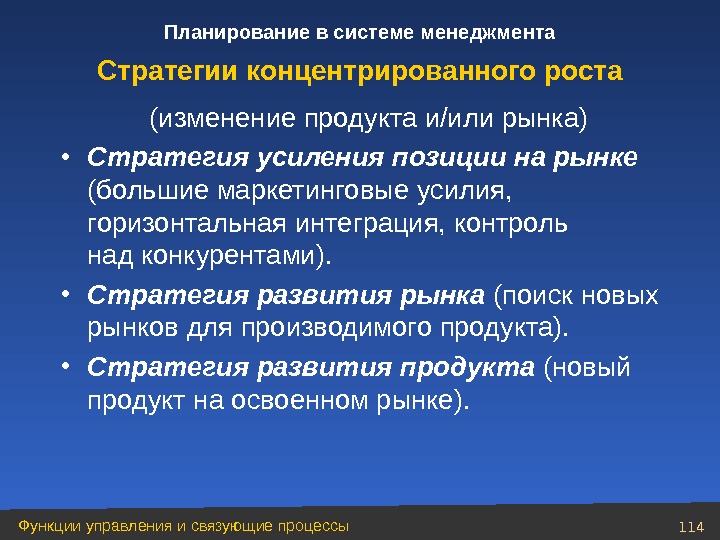 Планирование в системе менеджмента

Стратегии концентрированного роста

(изменение продукта и/или рынка)

• Стратегия усиления позиции на рынке (большие маркетинговые усилия, горизонтальная интеграция, контроль над конкурентами).

• Стратегия развития рынка (поиск новых рынков для производимого продукта).

• Стратегия развития продукта (новый продукт на освоенном рынке).

Функции управления и связующие процессы

114